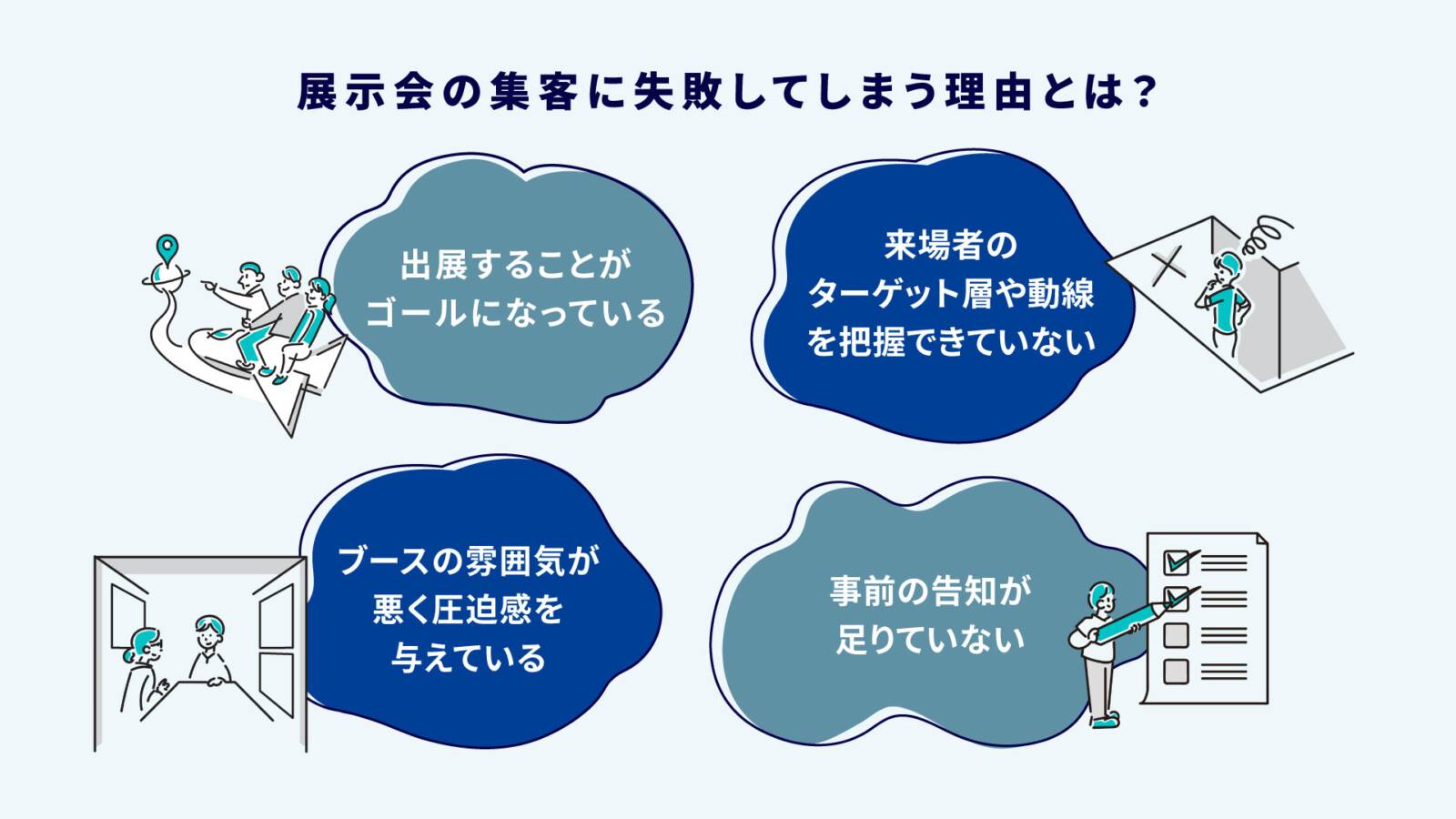 展示会の集客に失敗してしまう理由とは？

出展することがゴールになっている

来場者のターゲット層や動線を把握できていない

ブースの雰囲気が悪く圧迫感を与えている

事前の告知が足りていない